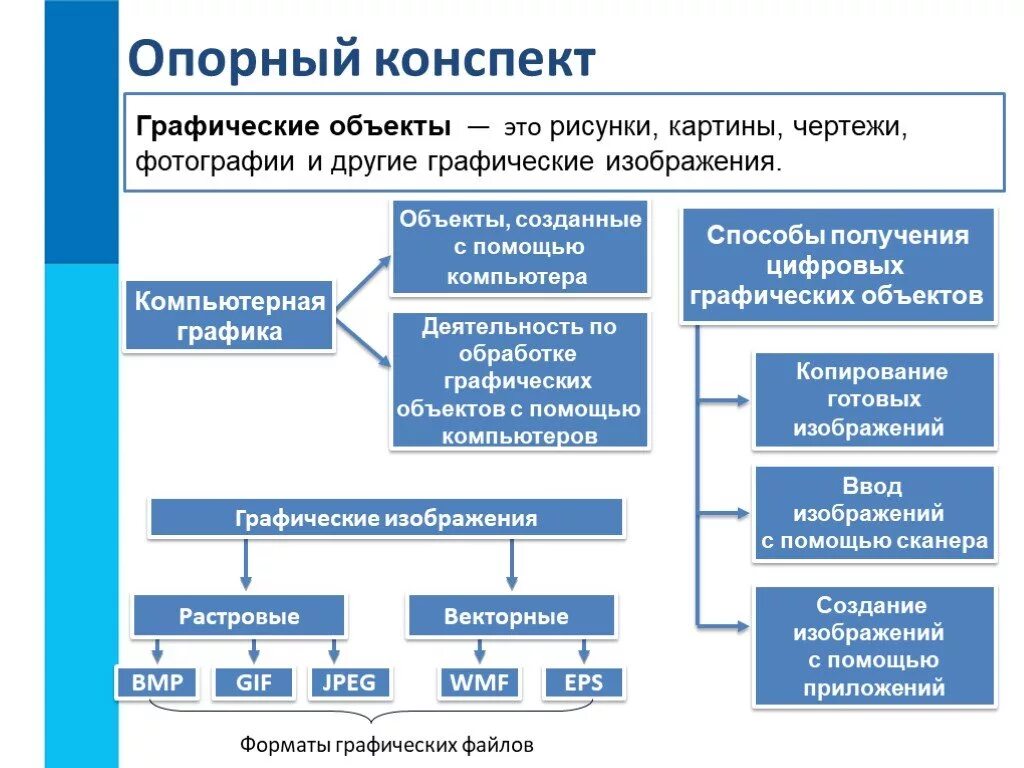 Опорный конспект

Графические объекты — это рисунки, картины, чертежи, фотографии и другие графические изображения.

Компьютерная графика

Объекты, созданные с помощью компьютера

Деятельность по обработке графических объектов с помощью компьютеров

Способы получения цифровых графических объектов

Копирование готовых изображений

Ввод изображений с помощью сканера

Создание изображений с помощью приложений

Графические изображения

Растровые

Векторные

BMP

GIF

JPEG

WMF

EPS

Форматы графических файлов